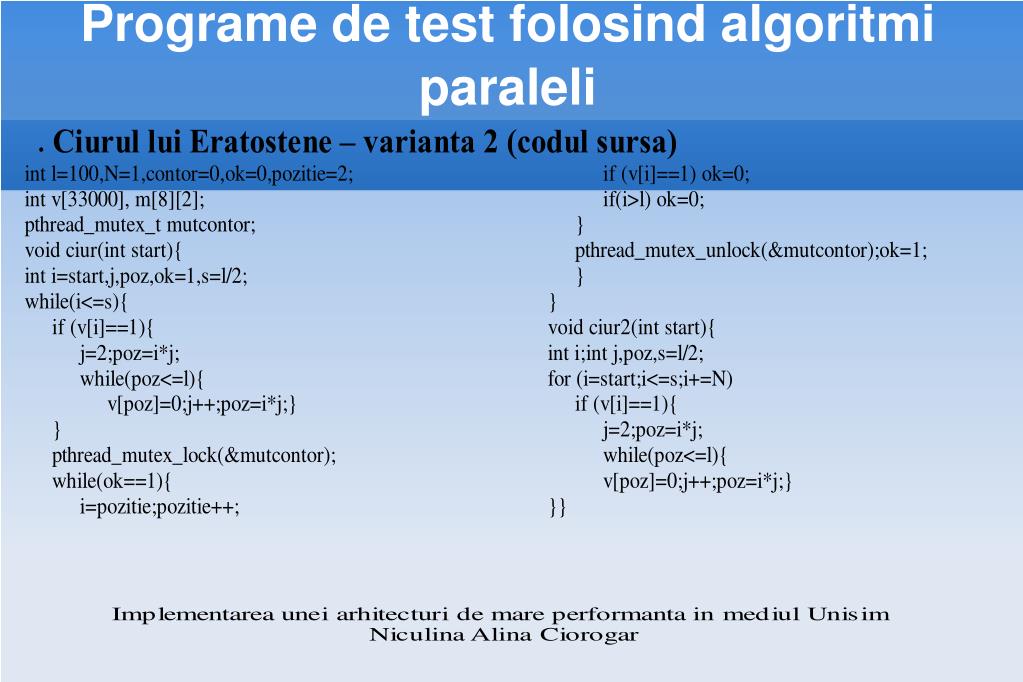 Programe de test folosind algoritmi paraleli

. Ciurul lui Eratostene – varianta 2 (codul sursa)

int l=100,N=1,contor=0,ok=0,pozitie=2;
int v[33000], m[8][2];
pthread_mutex_t mutcontor;
void ciur(int start){
int i=start,j,poz,ok=1,s=l/2;
while(i<=s){
if (v[i]==1){
j=2;poz=i*j;
while(poz<=l){
v[poz]=0;j++;poz=i*j;}
}
pthread_mutex_lock(&mutcontor);
while(ok==1){
i=pozitie;pozitie++;

if (v[i]==1) ok=0;
if(i>l) ok=0;
}
pthread_mutex_unlock(&mutcontor);ok=1;
}
}
void ciur2(int start){
int i;int j,poz,s=l/2;
for (i=start;i<=s;i+=N)
if (v[i]==1){
j=2;poz=i*j;
while(poz<=l){
v[poz]=0;j++;poz=i*j;}
}}

Implementarea unei arhitecturi de mare performanta in mediul Unisim
Niculina Alina Ciorogar